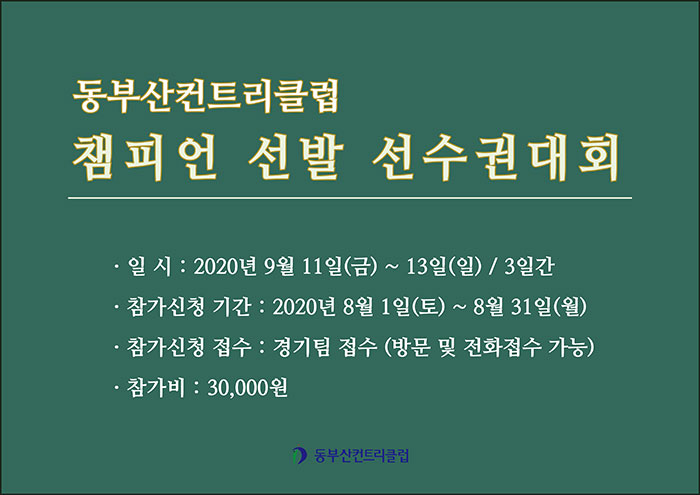 동부산컨트리클럽
챔피언 선발 선수권대회

· 일 시 : 2020년 9월 11일(금) ~ 13일(일) / 3일간

· 참가신청 기간 : 2020년 8월 1일(토) ~ 8월 31일(월)

· 참가신청 접수 : 경기팀 접수 (방문 및 전화접수 가능)

· 참가비 : 30,000원

동부산컨트리클럽